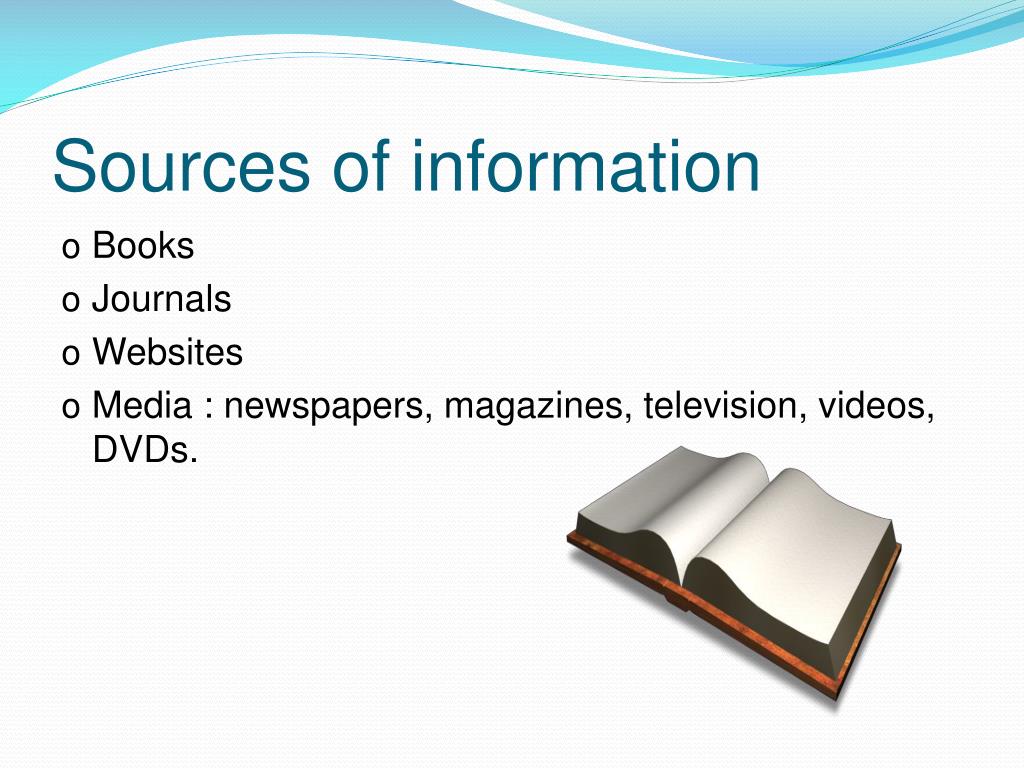 Sources of information

o Books
o Journals
o Websites
o Media : newspapers, magazines, television, videos, DVDs.